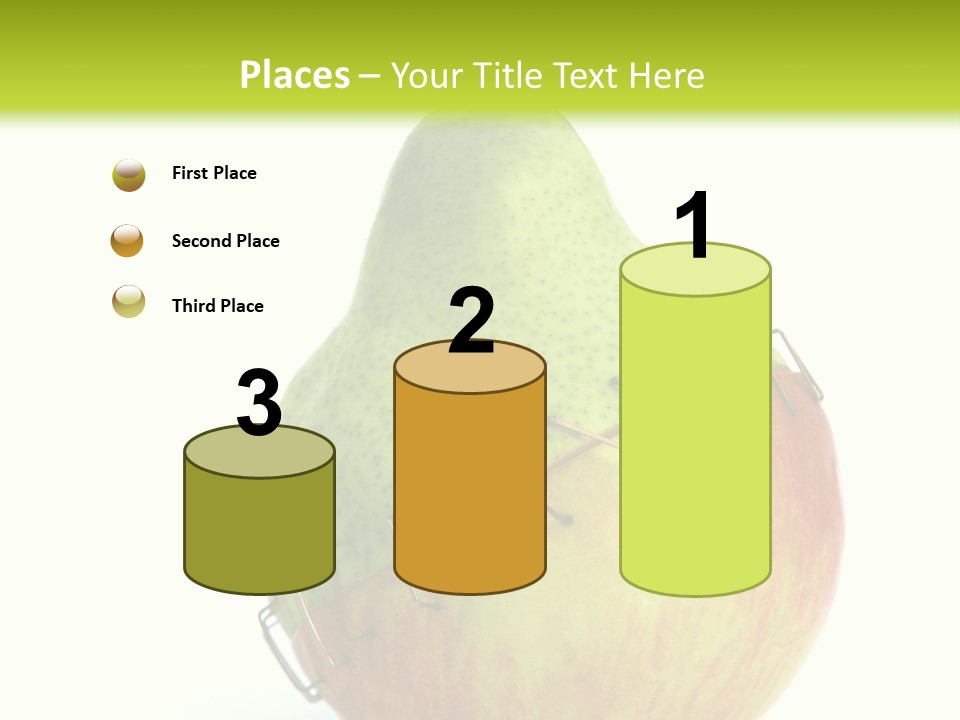 Places – Your Title Text Here

First Place

Second Place

Third Place

3

2

1